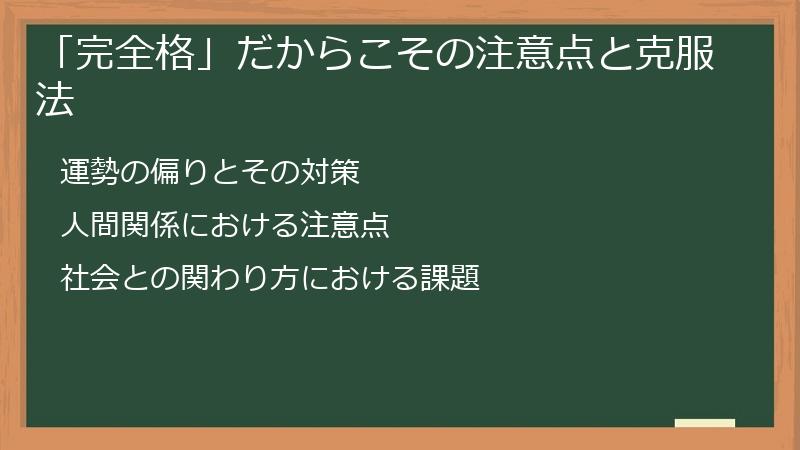 「完全格」だからこその注意点と克服法

運勢の偏りとその対策

人間関係における注意点

社会との関わり方における課題